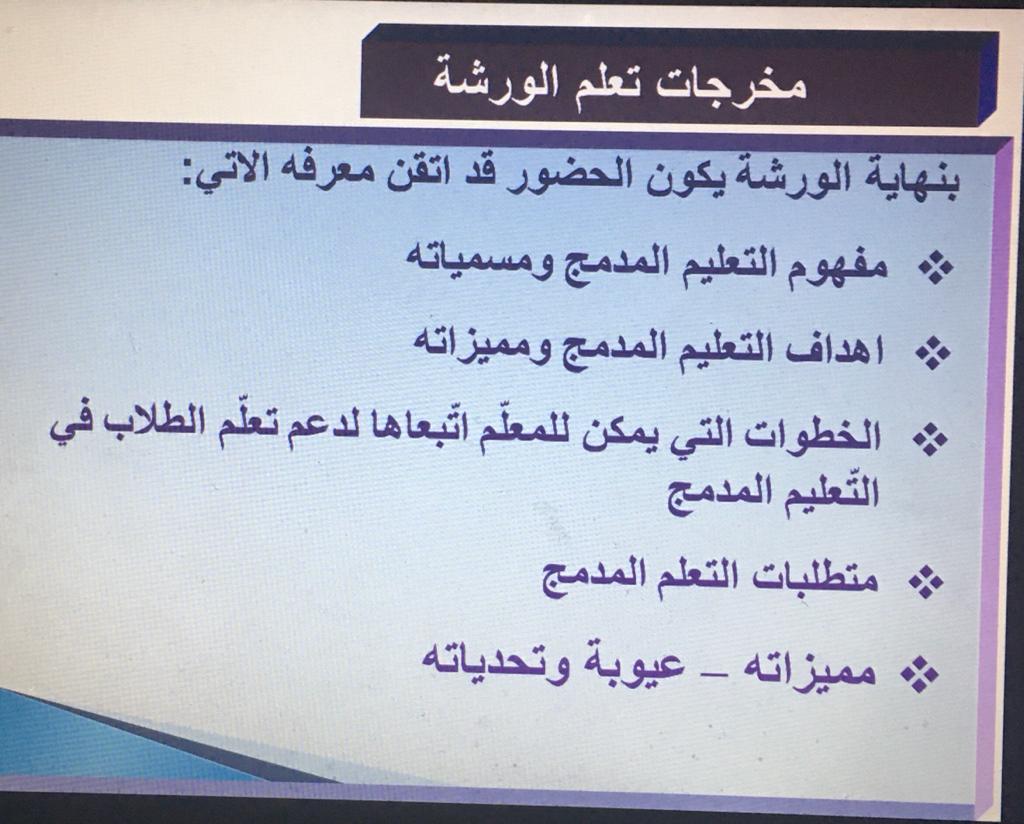 مخرجات تعلم الورشة

بنهاية الورشة يكون الحضور قد اتقن معرفه الاتي:

❖ مفهوم التعليم المدمج ومسمياته

❖ اهداف التعليم المدمج ومميزاته

❖ الخطوات التي يمكن للمعلّم اتّبعاها لدعم تعلّم الطلاب في التّعليم المدمج

❖ متطلبات التعلم المدمج

❖ مميزاته – عيوبة وتحدياته